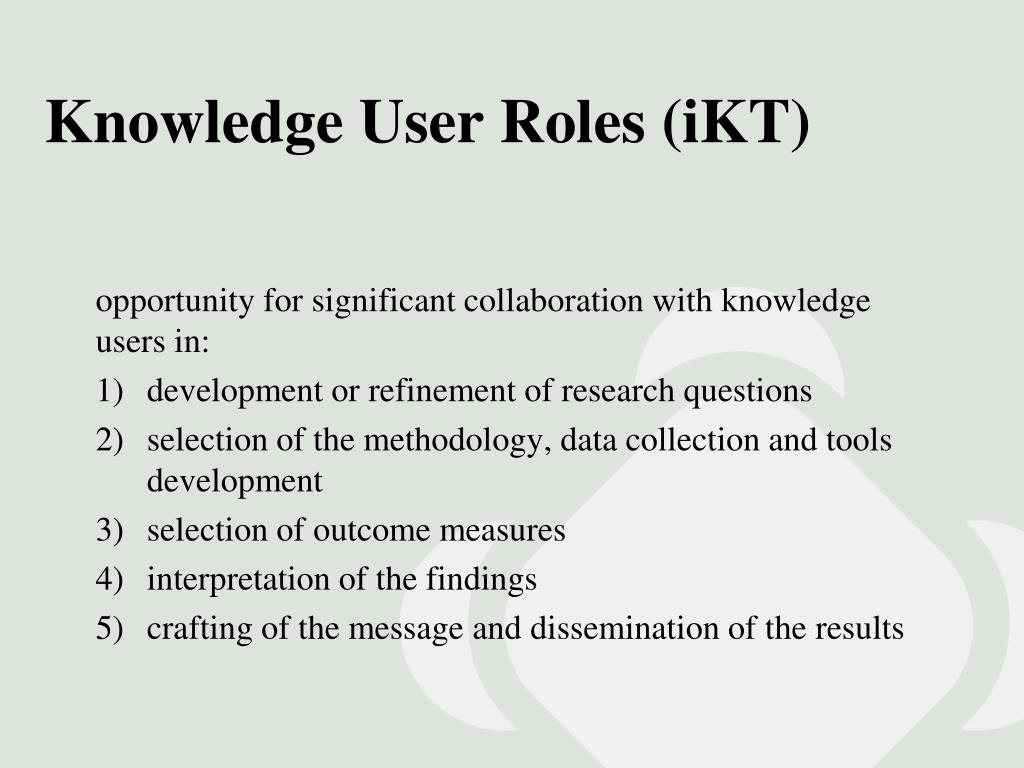 Knowledge User Roles (iKT)

opportunity for significant collaboration with knowledge users in:

1) development or refinement of research questions
2) selection of the methodology, data collection and tools development
3) selection of outcome measures
4) interpretation of the findings
5) crafting of the message and dissemination of the results